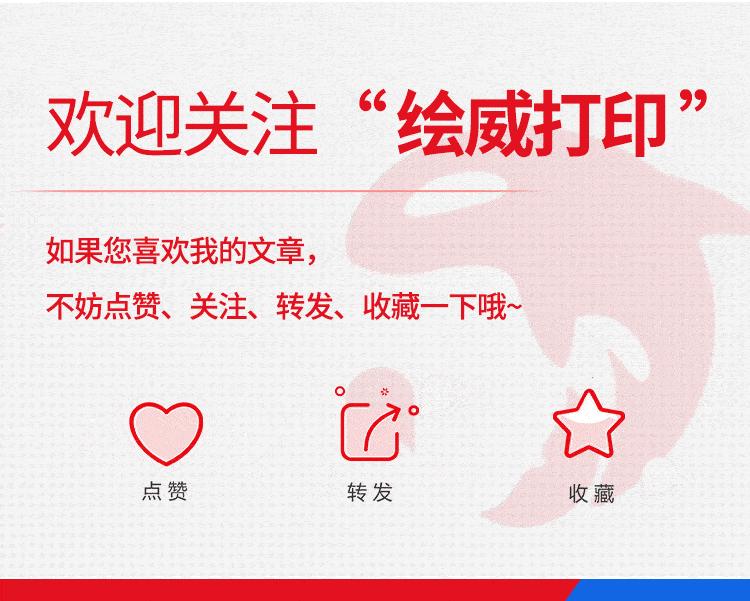 欢迎关注“绘威打印”

如果您喜欢我的文章，
不妨点赞、关注、转发、收藏一下哦~

点赞

转发

收藏